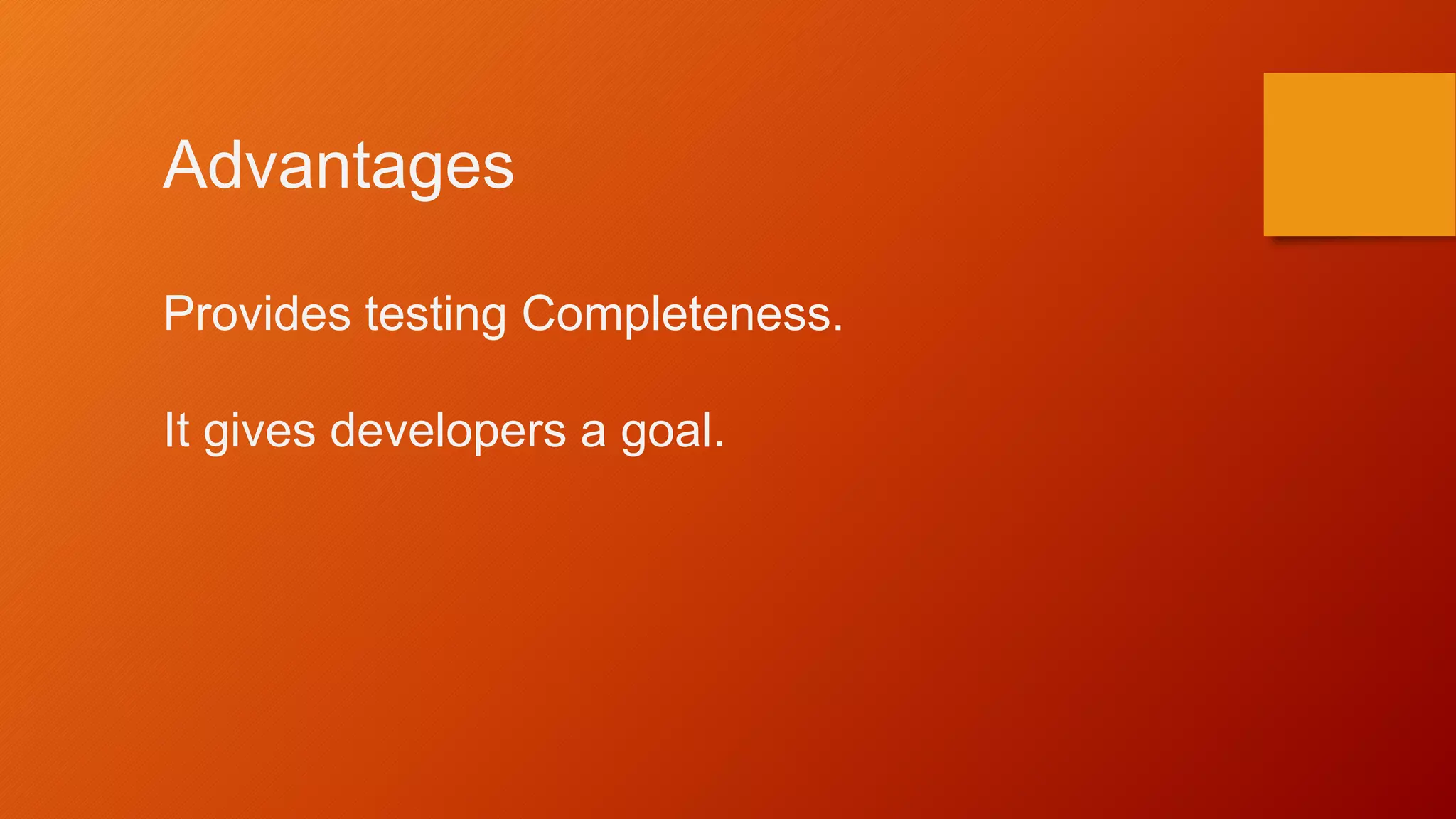 Advantages

Provides testing Completeness.

It gives developers a goal.